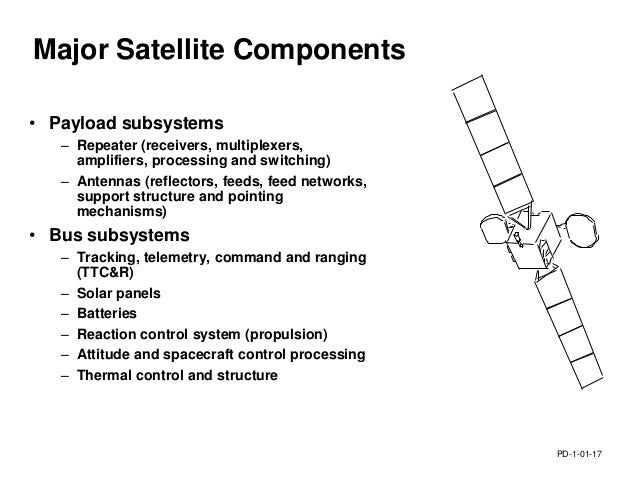 Major Satellite Components

• Payload subsystems
– Repeater (receivers, multiplexers, amplifiers, processing and switching)
– Antennas (reflectors, feeds, feed networks, support structure and pointing mechanisms)

• Bus subsystems
– Tracking, telemetry, command and ranging (TTC&R)
– Solar panels
– Batteries
– Reaction control system (propulsion)
– Attitude and spacecraft control processing
– Thermal control and structure

PD-1-01-17